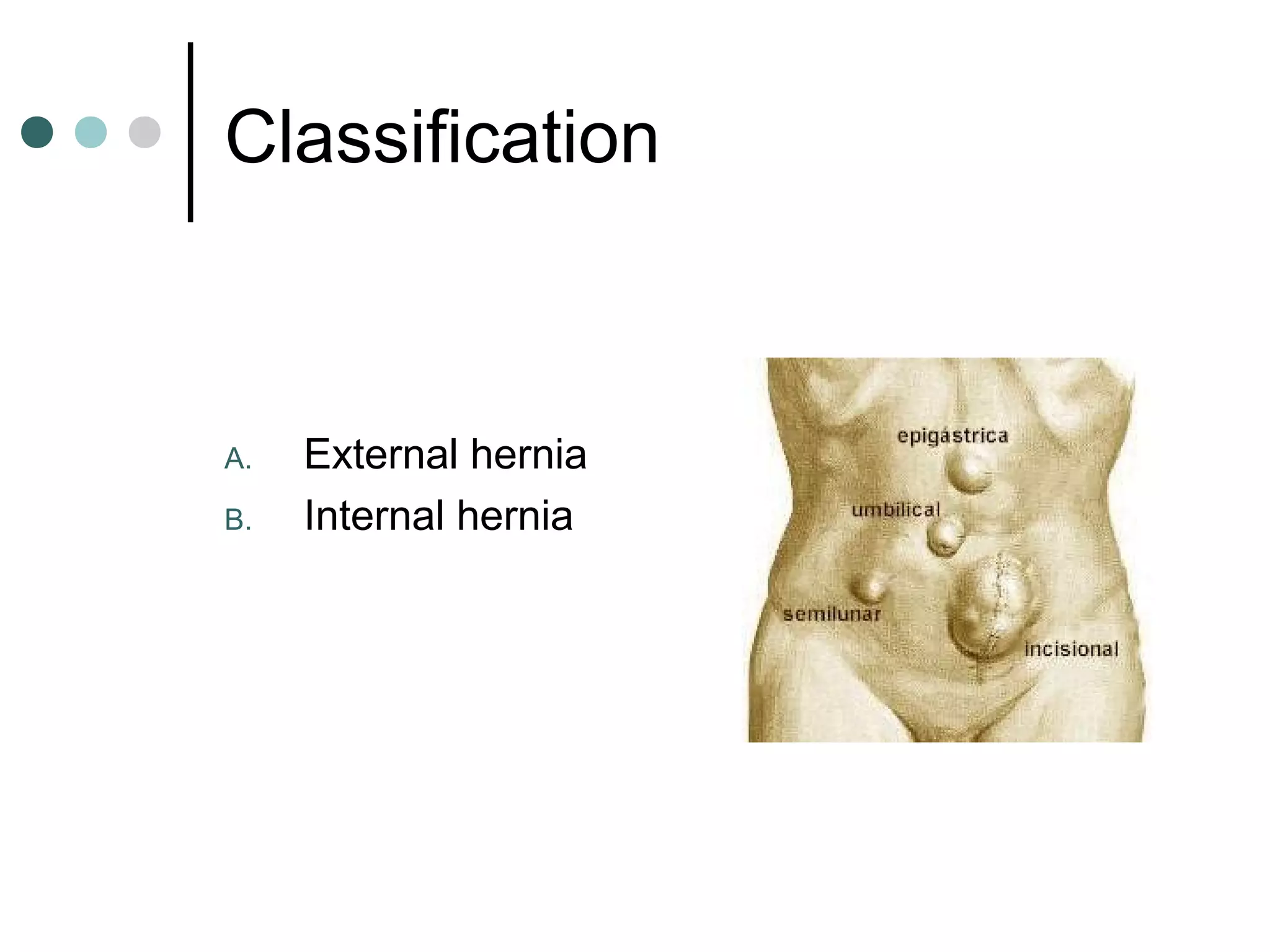 Classification

A. External hernia
B. Internal hernia

epigastrica
umbilical
semilunar
incisional